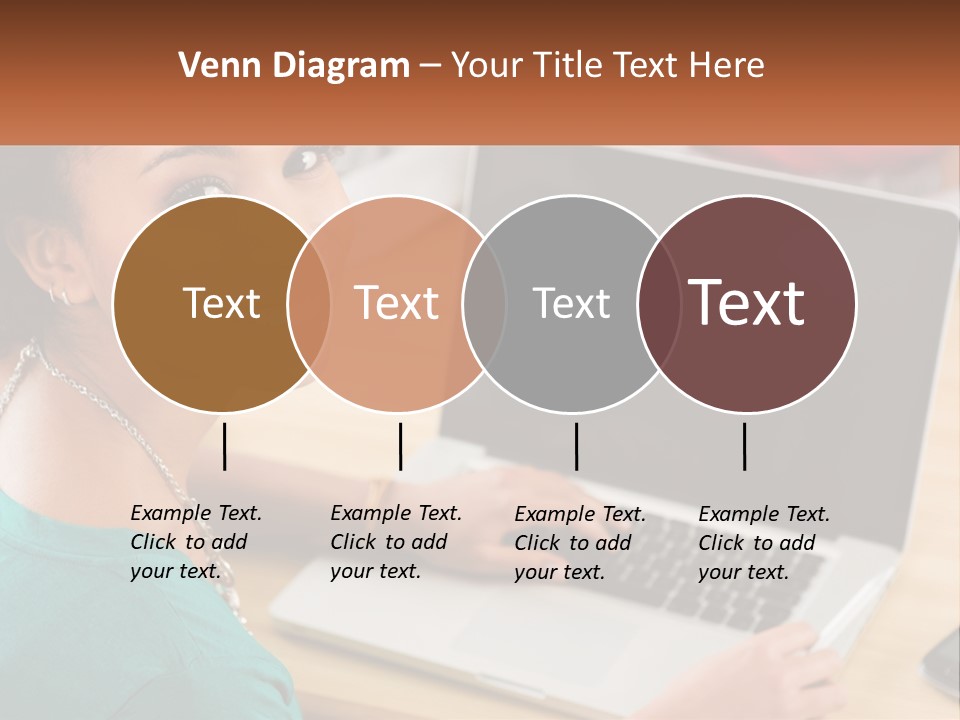 Venn Diagram – Your Title Text Here

Text

Text

Text

Text

Example Text. Click to add your text.

Example Text. Click to add your text.

Example Text. Click to add your text.

Example Text. Click to add your text.